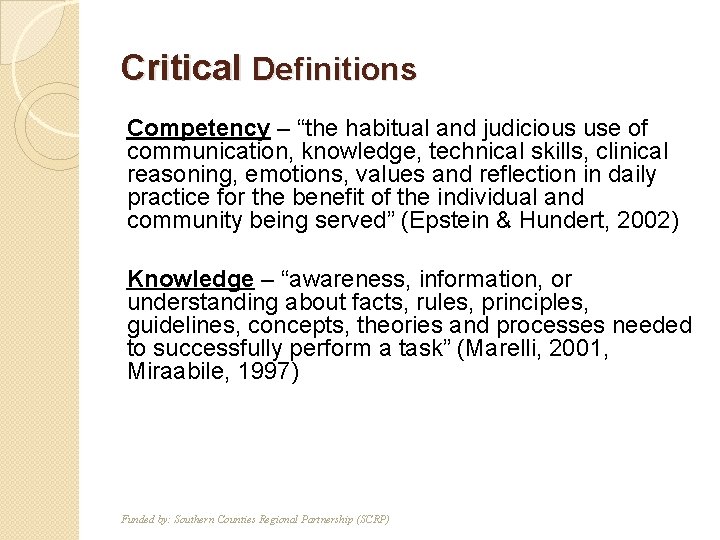 Critical Definitions

Competency – “the habitual and judicious use of communication, knowledge, technical skills, clinical reasoning, emotions, values and reflection in daily practice for the benefit of the individual and community being served” (Epstein & Hundert, 2002)

Knowledge – “awareness, information, or understanding about facts, rules, principles, guidelines, concepts, theories and processes needed to successfully perform a task” (Marelli, 2001, Miraabile, 1997)

Funded by: Southern Counties Regional Partnership (SCRP)